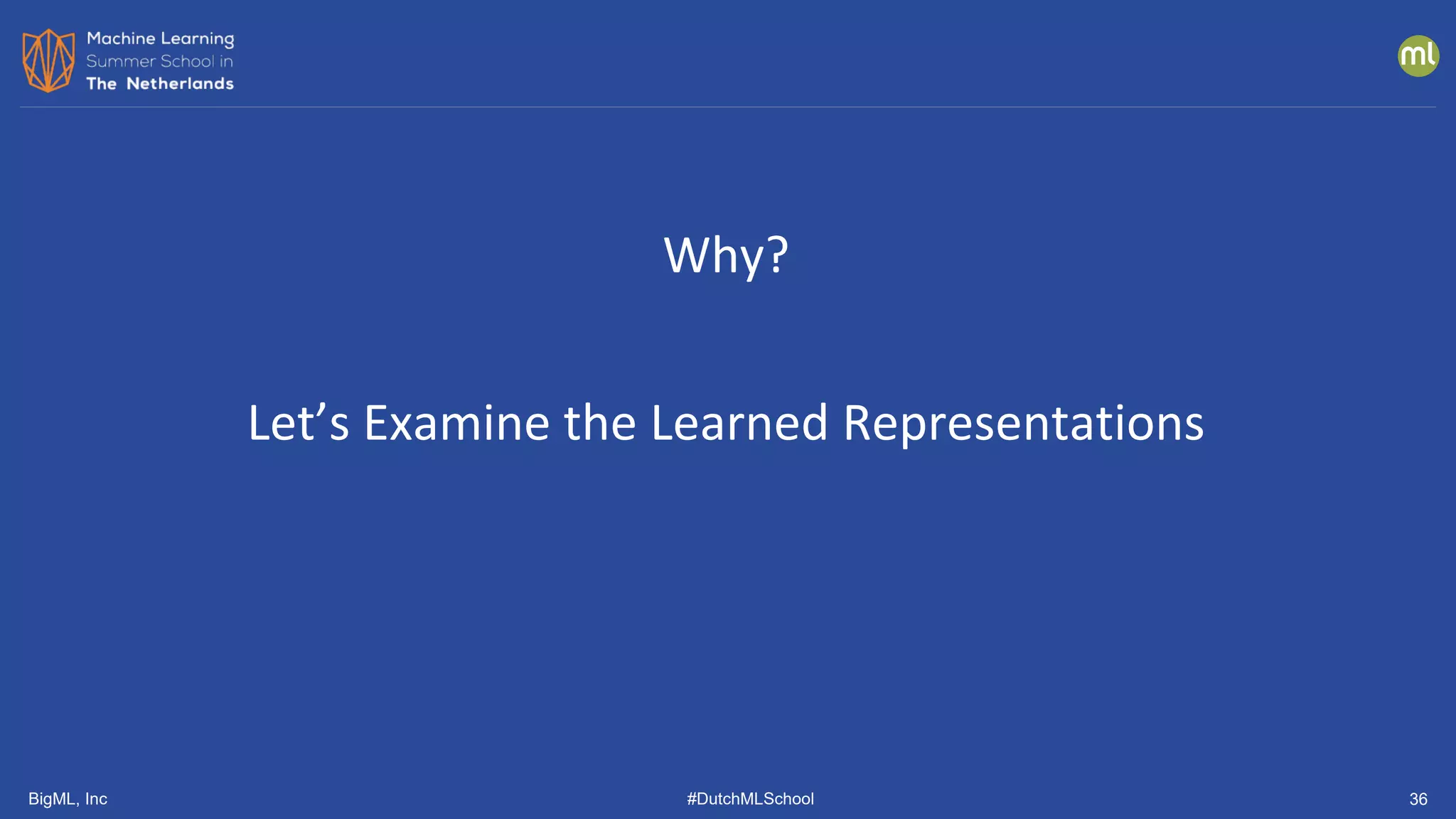 Machine Learning
Summer School in
The Netherlands

ml

Why?

Let’s Examine the Learned Representations

BigML, Inc

#DutchMLSchool

36